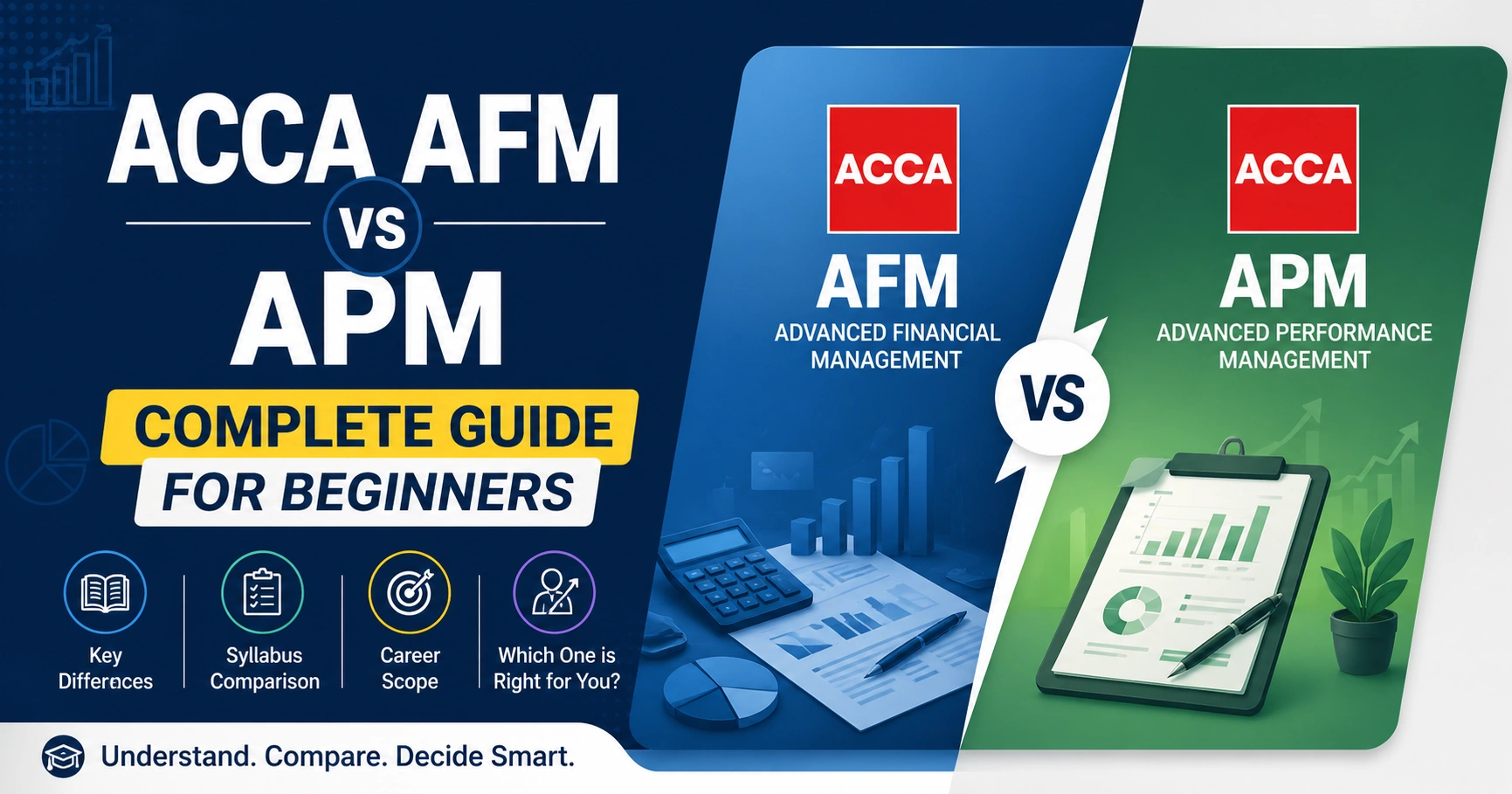 ACCA AFM
VS
APM

COMPLETE GUIDE
FOR BEGINNERS

Key Differences

Syllabus Comparison

Career Scope

Which One is Right for You?

Understand. Compare. Decide Smart.

ACCA
AFM
ADVANCED FINANCIAL MANAGEMENT

VS

ACCA
APM
ADVANCED PERFORMANCE MANAGEMENT